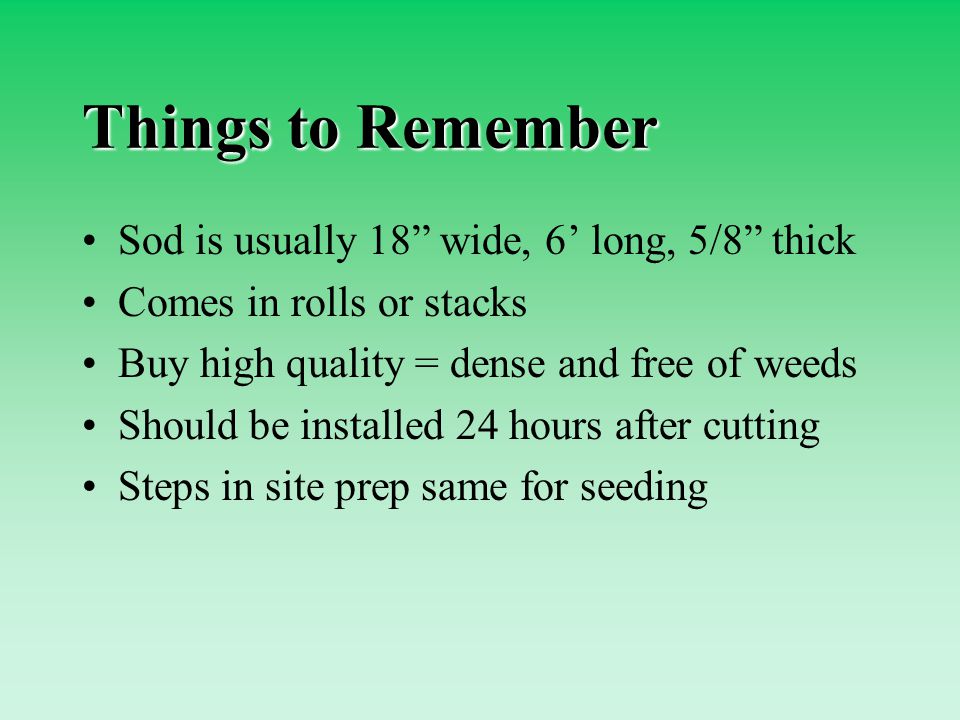 Things to Remember

• Sod is usually 18” wide, 6’ long, 5/8” thick
• Comes in rolls or stacks
• Buy high quality = dense and free of weeds
• Should be installed 24 hours after cutting
• Steps in site prep same for seeding